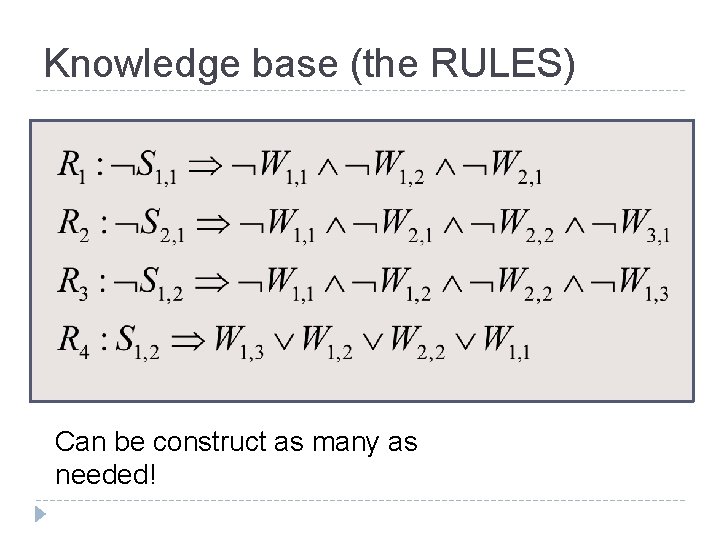 Knowledge base (the RULES)

$R_1 : \neg S_{1,1} \Rightarrow \neg W_{1,1} \wedge \neg W_{1,2} \wedge \neg W_{2,1}$

$R_2 : \neg S_{2,1} \Rightarrow \neg W_{1,1} \wedge \neg W_{2,1} \wedge \neg W_{2,2} \wedge \neg W_{3,1}$

$R_3 : \neg S_{1,2} \Rightarrow \neg W_{1,1} \wedge \neg W_{1,2} \wedge \neg W_{2,2} \wedge \neg W_{1,3}$

$R_4 : S_{1,2} \Rightarrow W_{1,3} \vee W_{1,2} \vee W_{2,2} \vee W_{1,1}$

Can be construct as many as needed!